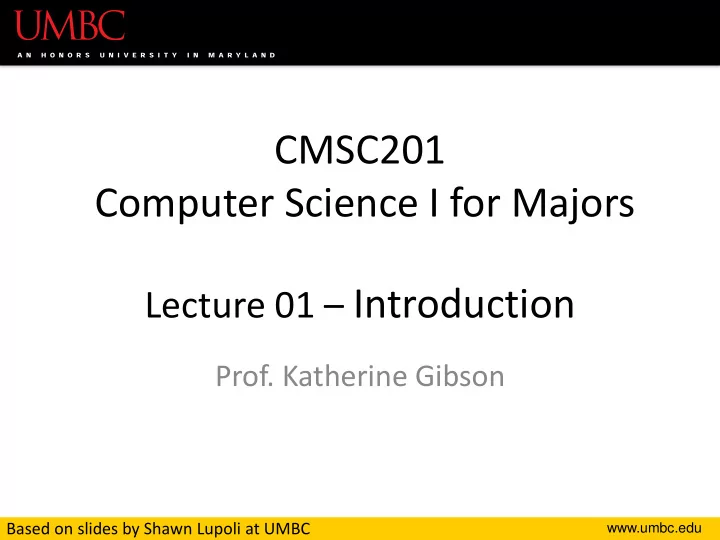 UMBC
AN HONORS UNIVERSITY IN MARYLAND

CMSC201
Computer Science I for Majors

Lecture 01 – Introduction

Prof. Katherine Gibson

Based on slides by Shawn Lupoli at UMBC

www.umbc.edu